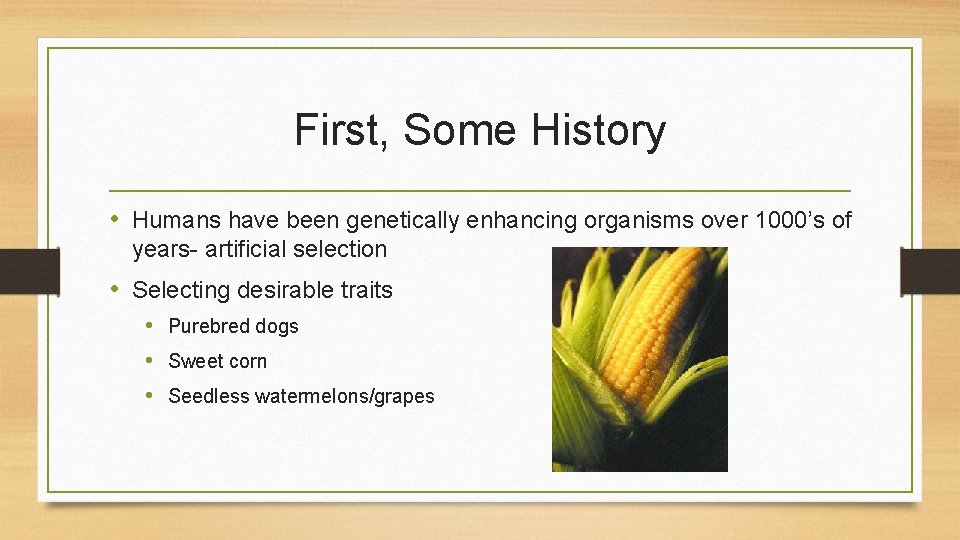 First, Some History

• Humans have been genetically enhancing organisms over 1000's of years- artificial selection
• Selecting desirable traits
• Purebred dogs
• Sweet corn
• Seedless watermelons/grapes